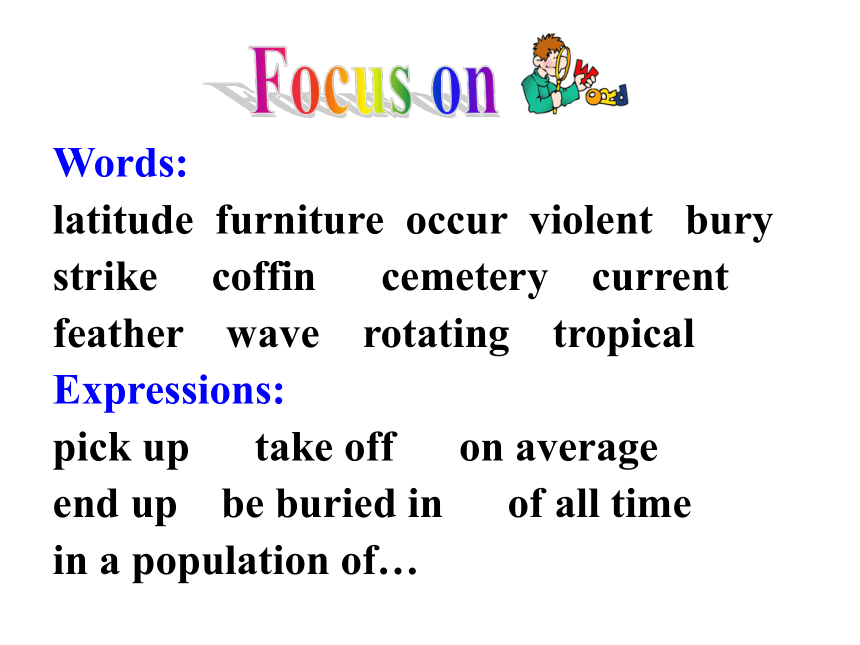 Focus on WORD

Words:
latitude furniture occur violent bury strike coffin cemetery current feather wave rotating tropical

Expressions:
pick up take off on average end up be buried in of all time in a population of…